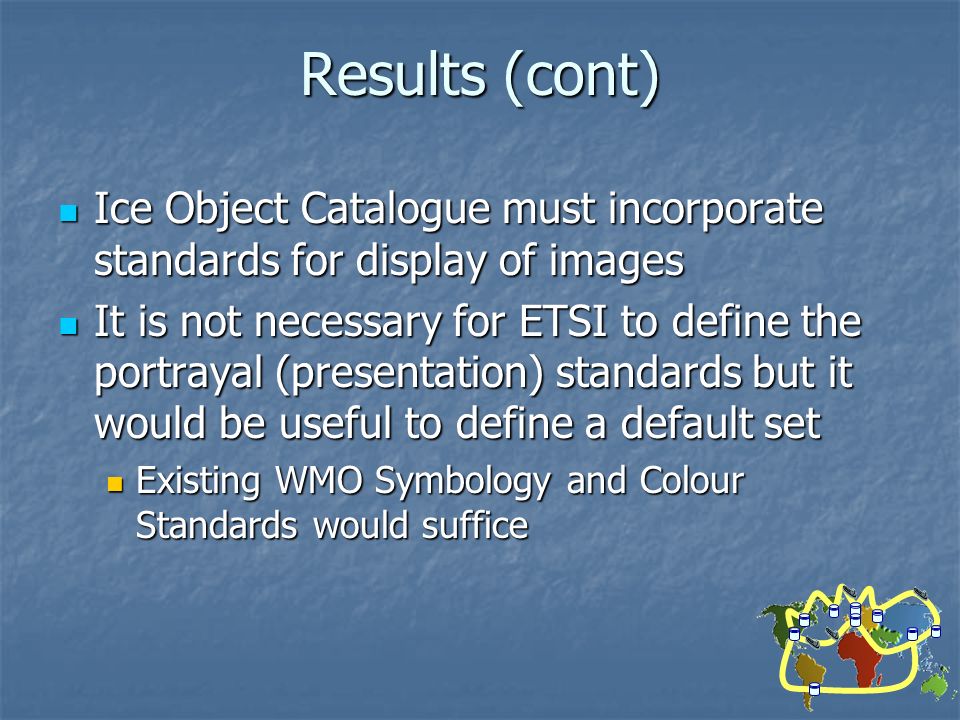 Results (cont)

Ice Object Catalogue must incorporate standards for display of images

It is not necessary for ETSI to define the portrayal (presentation) standards but it would be useful to define a default set

Existing WMO Symbology and Colour Standards would suffice